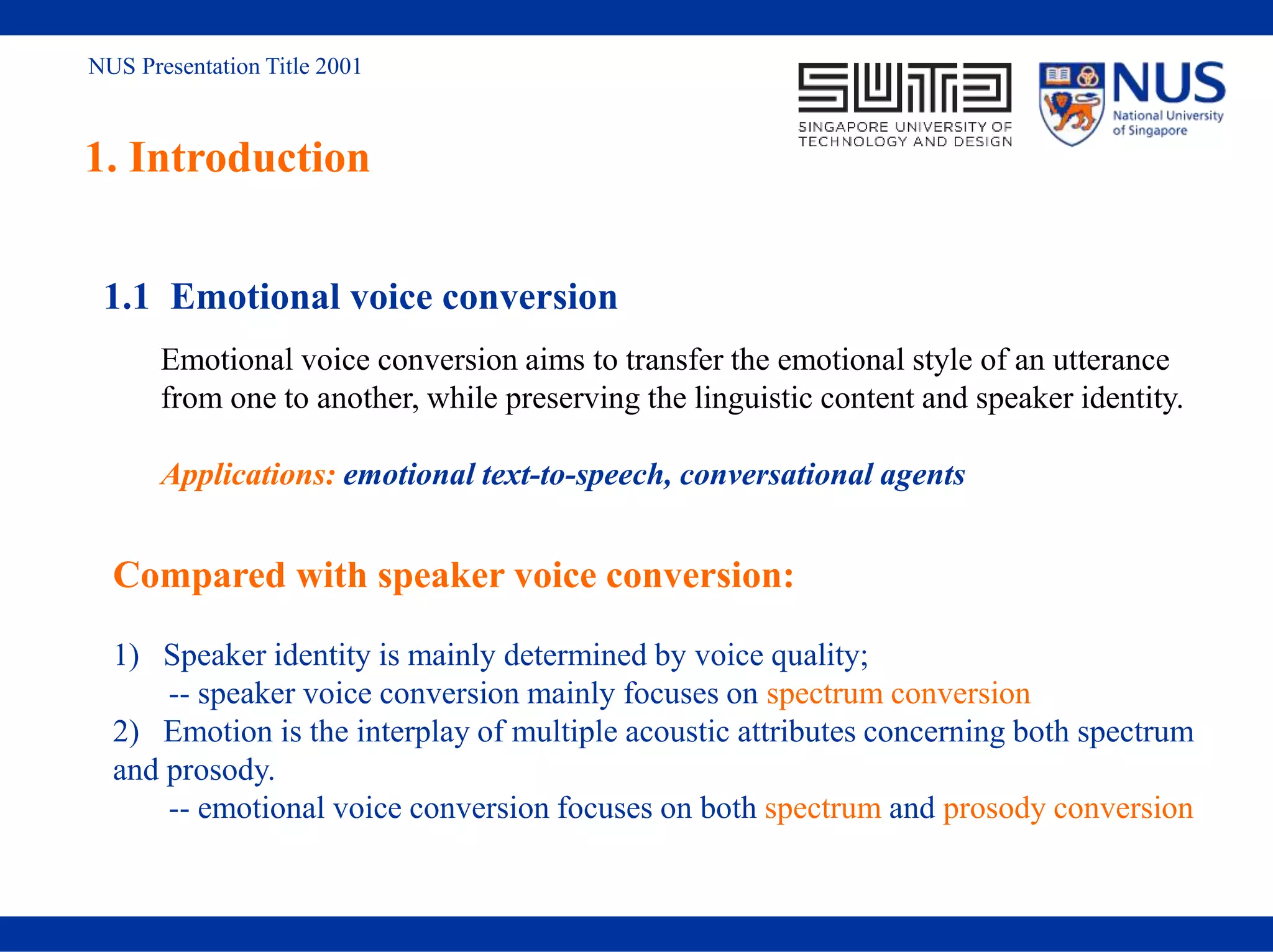 NUS Presentation Title 2001

SUTD
SINGAPORE UNIVERSITY OF TECHNOLOGY AND DESIGN

NUS
National University of Singapore

1. Introduction

1.1 Emotional voice conversion

Emotional voice conversion aims to transfer the emotional style of an utterance from one to another, while preserving the linguistic content and speaker identity.

Applications: emotional text-to-speech, conversational agents

Compared with speaker voice conversion:

1) Speaker identity is mainly determined by voice quality;
-- speaker voice conversion mainly focuses on spectrum conversion
2) Emotion is the interplay of multiple acoustic attributes concerning both spectrum and prosody.
-- emotional voice conversion focuses on both spectrum and prosody conversion